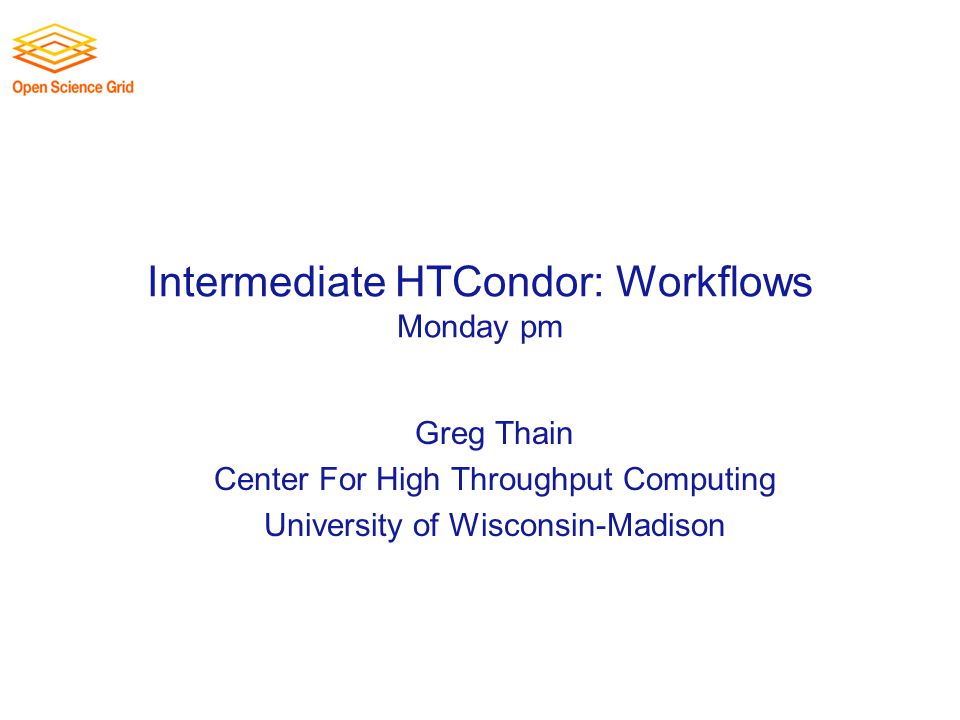 Open Science Grid

Intermediate HTCondor: Workflows
Monday pm

Greg Thain
Center For High Throughput Computing
University of Wisconsin-Madison